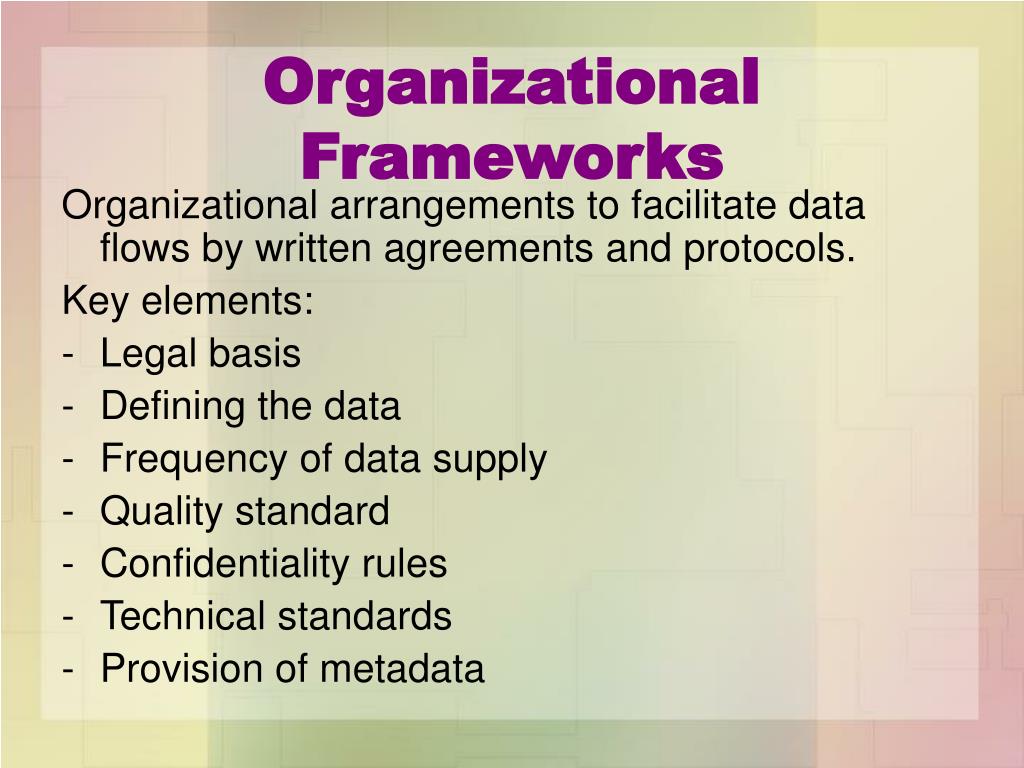 Organizational Frameworks

Organizational arrangements to facilitate data flows by written agreements and protocols.

Key elements:

- Legal basis
- Defining the data
- Frequency of data supply
- Quality standard
- Confidentiality rules
- Technical standards
- Provision of metadata